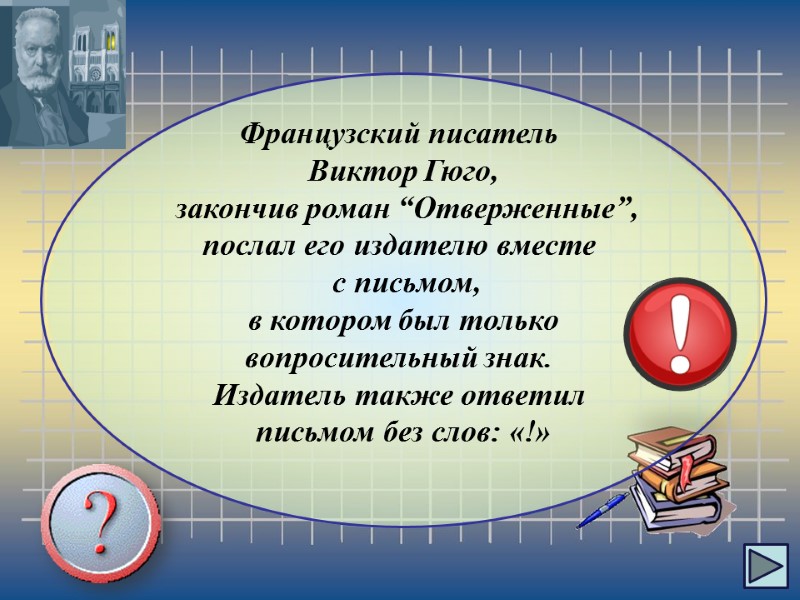 Французский писатель Виктор Гюго, закончив роман “Отверженные”, послал его издателю вместе с письмом, в котором был только вопросительный знак. Издатель также ответил письмом без слов: «!»

!

?